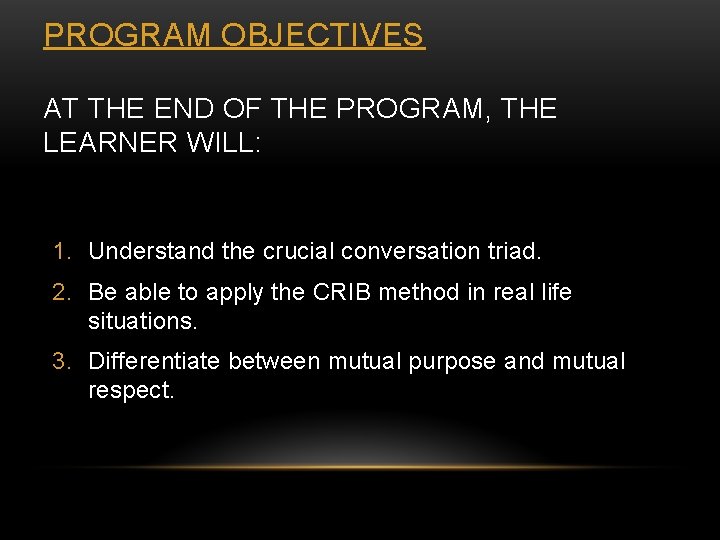 PROGRAM OBJECTIVES

AT THE END OF THE PROGRAM, THE LEARNER WILL:

1. Understand the crucial conversation triad.
2. Be able to apply the CRIB method in real life situations.
3. Differentiate between mutual purpose and mutual respect.